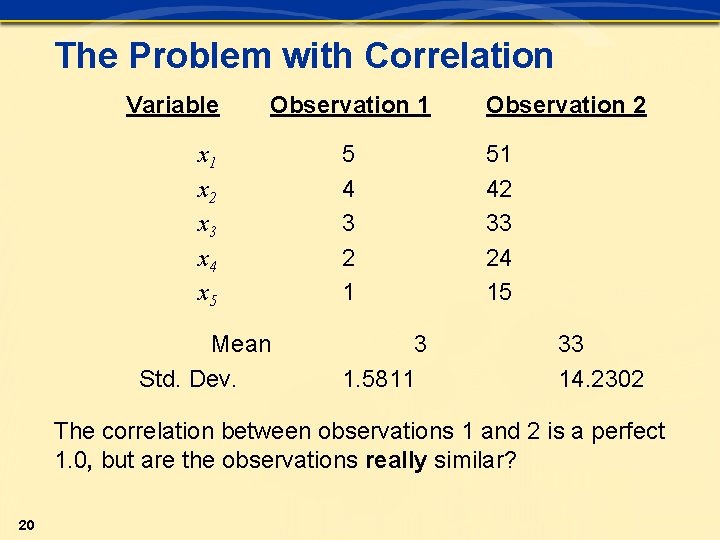 The Problem with Correlation

| Variable | Observation 1 | Observation 2 |
|---|---|---|
| $x_1$ | 5 | 51 |
| $x_2$ | 4 | 42 |
| $x_3$ | 3 | 33 |
| $x_4$ | 2 | 24 |
| $x_5$ | 1 | 15 |
| Mean | 3 | 33 |
| Std. Dev. | 1.5811 | 14.2302 |

The correlation between observations 1 and 2 is a perfect 1.0, but are the observations **really** similar?

20